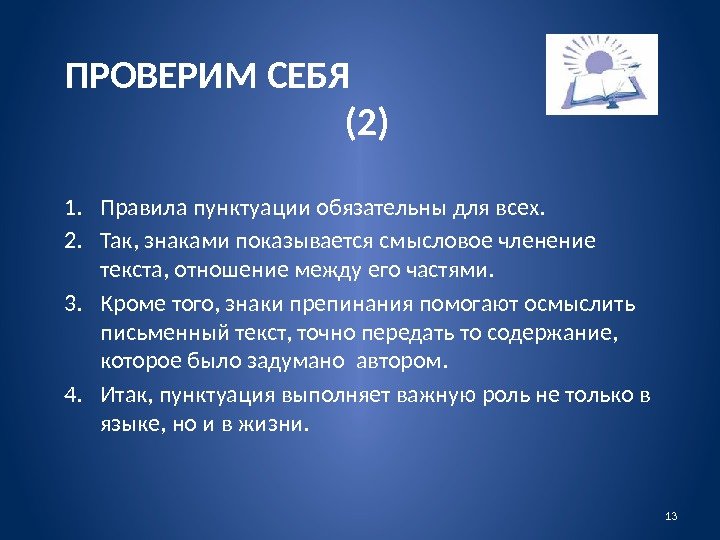 ПРОВЕРИМ СЕБЯ (2)

1. Правила пунктуации обязательны для всех.
2. Так, знаками показывается смысловое членение текста, отношение между его частями.
3. Кроме того, знаки препинания помогают осмыслить письменный текст, точно передать то содержание, которое было задумано автором.
4. Итак, пунктуация выполняет важную роль не только в языке, но и в жизни.

13